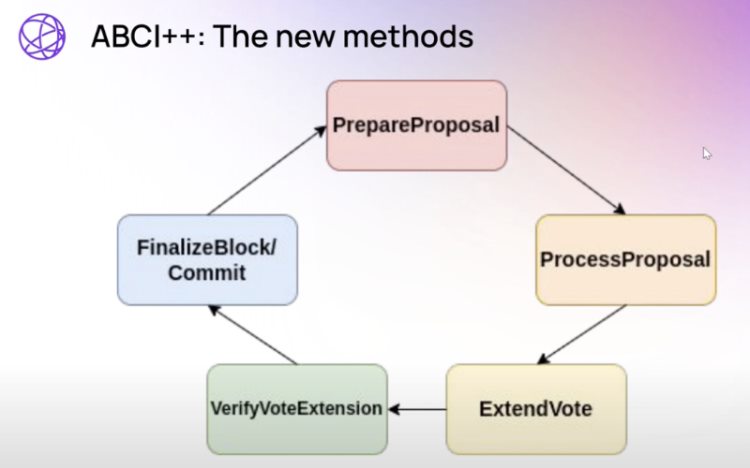 ABCI++: The new methods

PrepareProposal

ProcessProposal

ExtendVote

VerifyVoteExtension

FinalizeBlock/
Commit